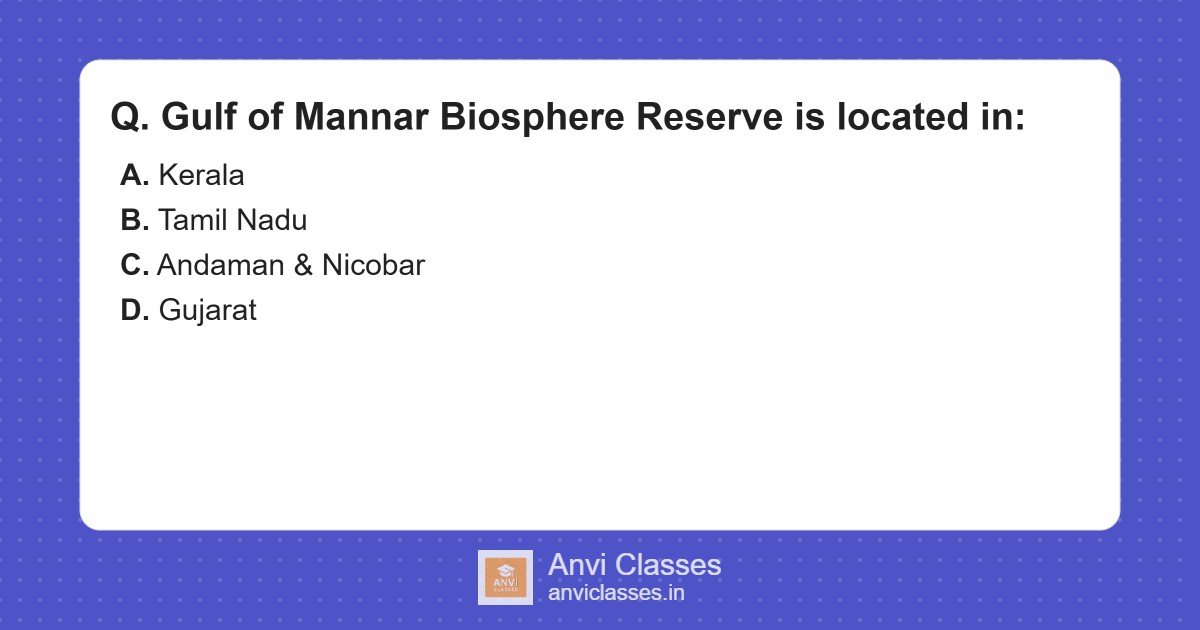 Q. Gulf of Mannar Biosphere Reserve is located in:

A. Kerala
B. Tamil Nadu
C. Andaman & Nicobar
D. Gujarat

ANVI CLASSES

Anvi Classes
anviclasses.in